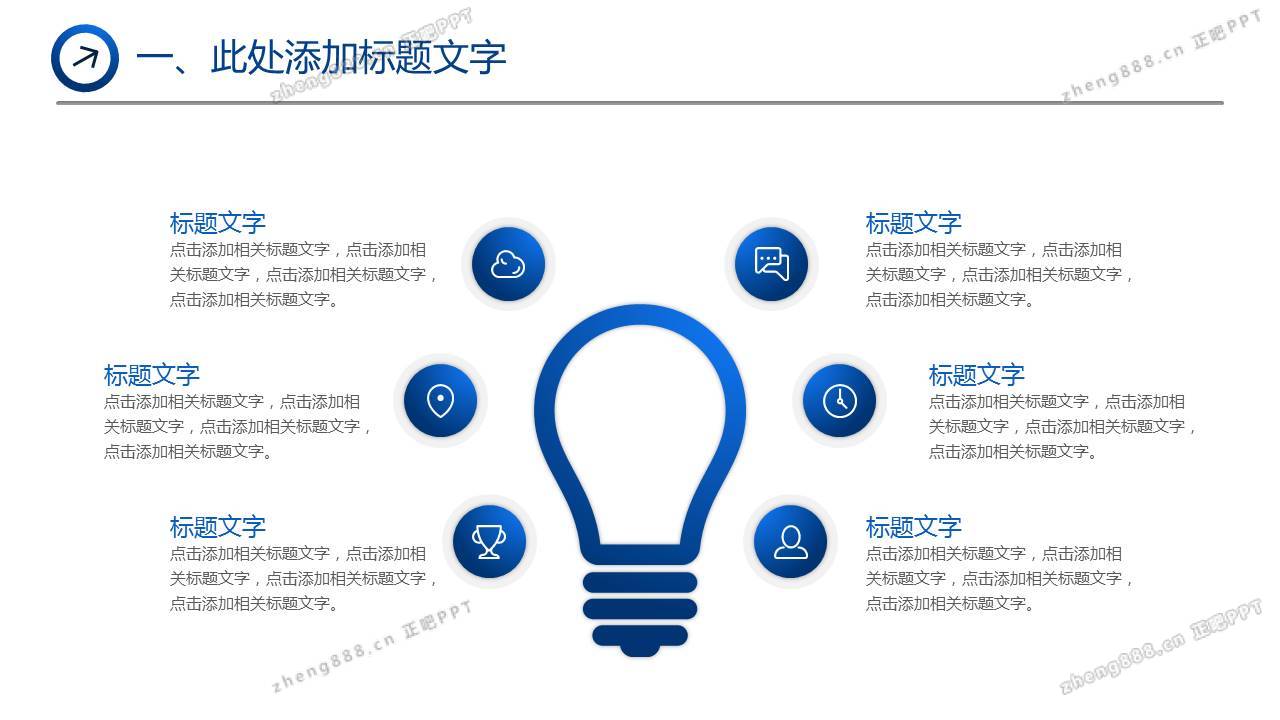 一、此处添加标题文字

zheng888.cn 正吧PPT

zheng888.cn 正吧PPT

标题文字
点击添加相关标题文字，点击添加相关标题文字，点击添加相关标题文字，点击添加相关标题文字。

标题文字
点击添加相关标题文字，点击添加相关标题文字，点击添加相关标题文字，点击添加相关标题文字。

标题文字
点击添加相关标题文字，点击添加相关标题文字，点击添加相关标题文字，点击添加相关标题文字。

标题文字
点击添加相关标题文字，点击添加相关标题文字，点击添加相关标题文字，点击添加相关标题文字。

标题文字
点击添加相关标题文字，点击添加相关标题文字，点击添加相关标题文字，点击添加相关标题文字。

标题文字
点击添加相关标题文字，点击添加相关标题文字，点击添加相关标题文字，点击添加相关标题文字。

zheng888.cn 正吧PPT

zheng888.cn 正吧PPT